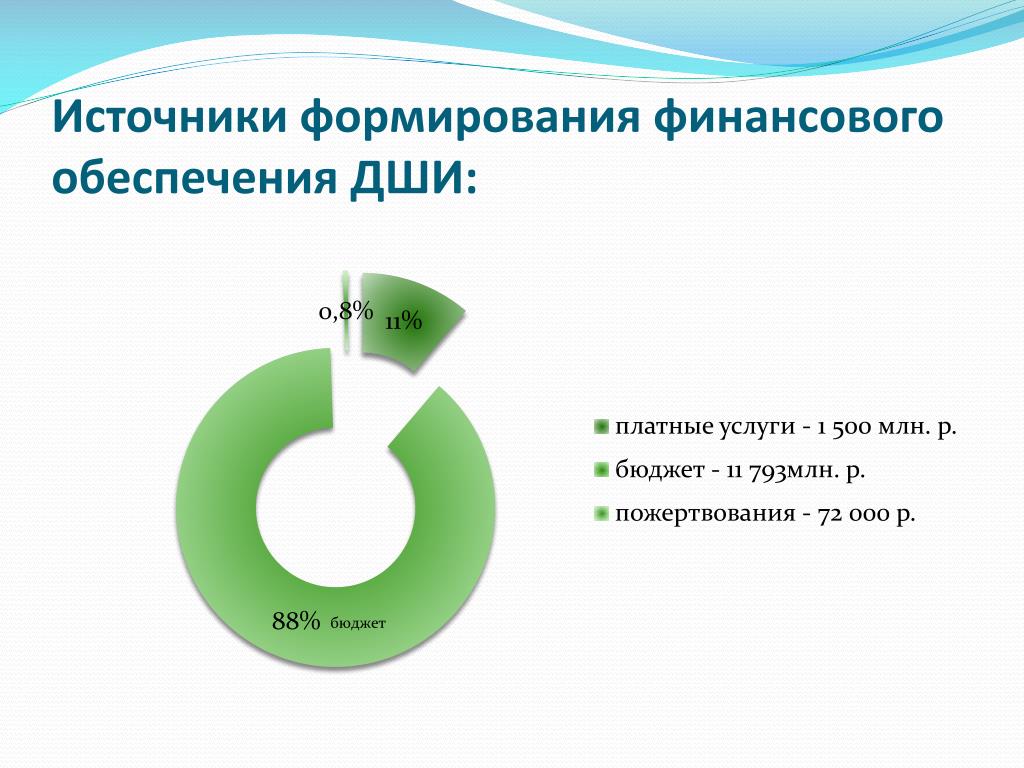 Источники формирования финансового обеспечения ДШИ:

0,8%

11%

88% бюджет

платные услуги - 1 500 млн. р.

бюджет - 11 793млн. р.

пожертвования - 72 000 р.